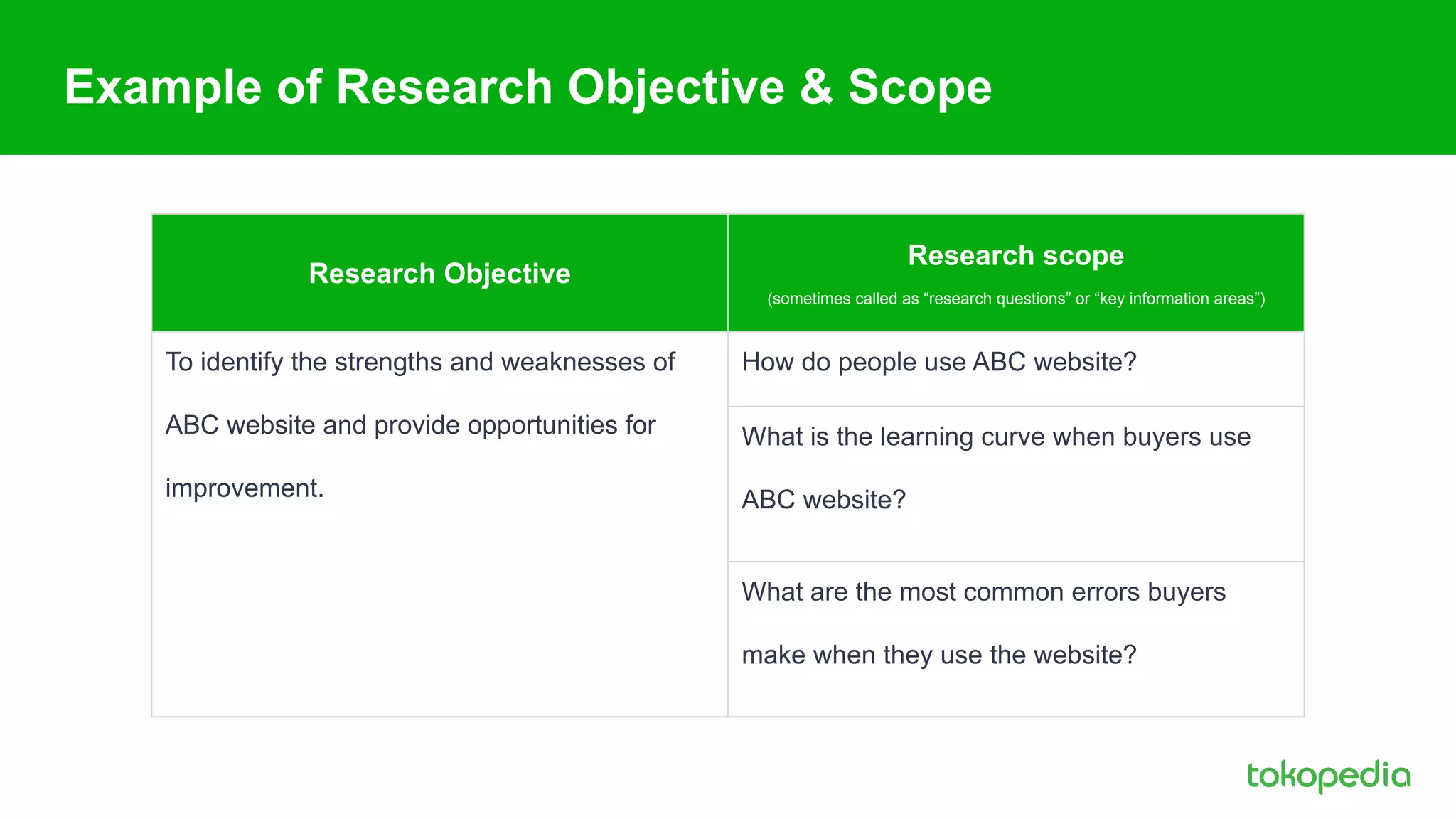 Example of Research Objective & Scope

| Research Objective | Research scope (sometimes called as “research questions” or “key information areas”) |
|---|---|
| To identify the strengths and weaknesses of ABC website and provide opportunities for improvement. | How do people use ABC website? |
| | What is the learning curve when buyers use ABC website? |
| | What are the most common errors buyers make when they use the website? |

tokopedia